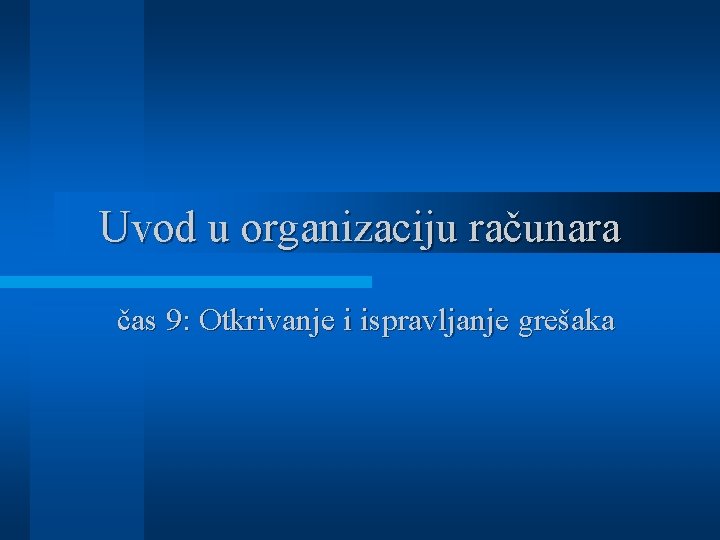 Uvod u organizaciju računara

čas 9: Otkrivanje i ispravljanje grešaka